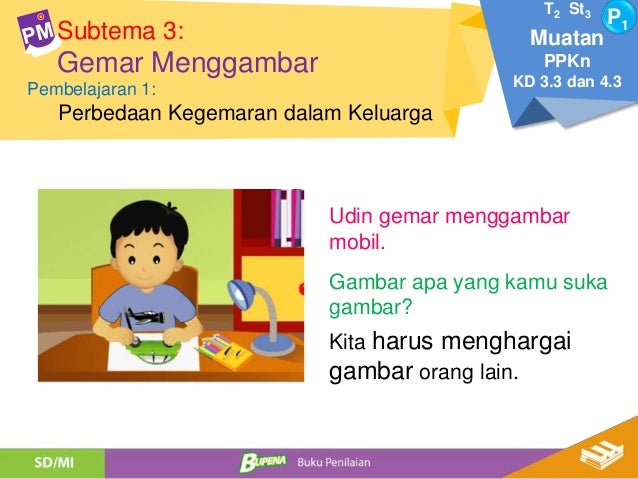 PM Subtema 3:
Gemar Menggambar
Pembelajaran 1:
Perbedaan Kegemaran dalam Keluarga

$T_2$ $St_3$ $P_1$
Muatan
PPKn
KD 3.3 dan 4.3

Udin gemar menggambar mobil.

Gambar apa yang kamu suka gambar?

Kita harus menghargai gambar orang lain.

SD/MI
BUPENA Buku Penilaian